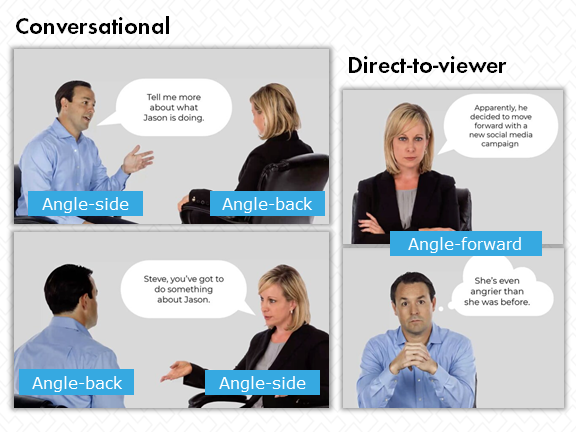 Conversational

Tell me more about what Jason is doing.

Angle-side

Angle-back

Steve, you've got to do something about Jason.

Angle-back

Angle-side

Direct-to-viewer

Apparently, he decided to move forward with a new social media campaign

Angle-forward

She's even angrier than she was before.